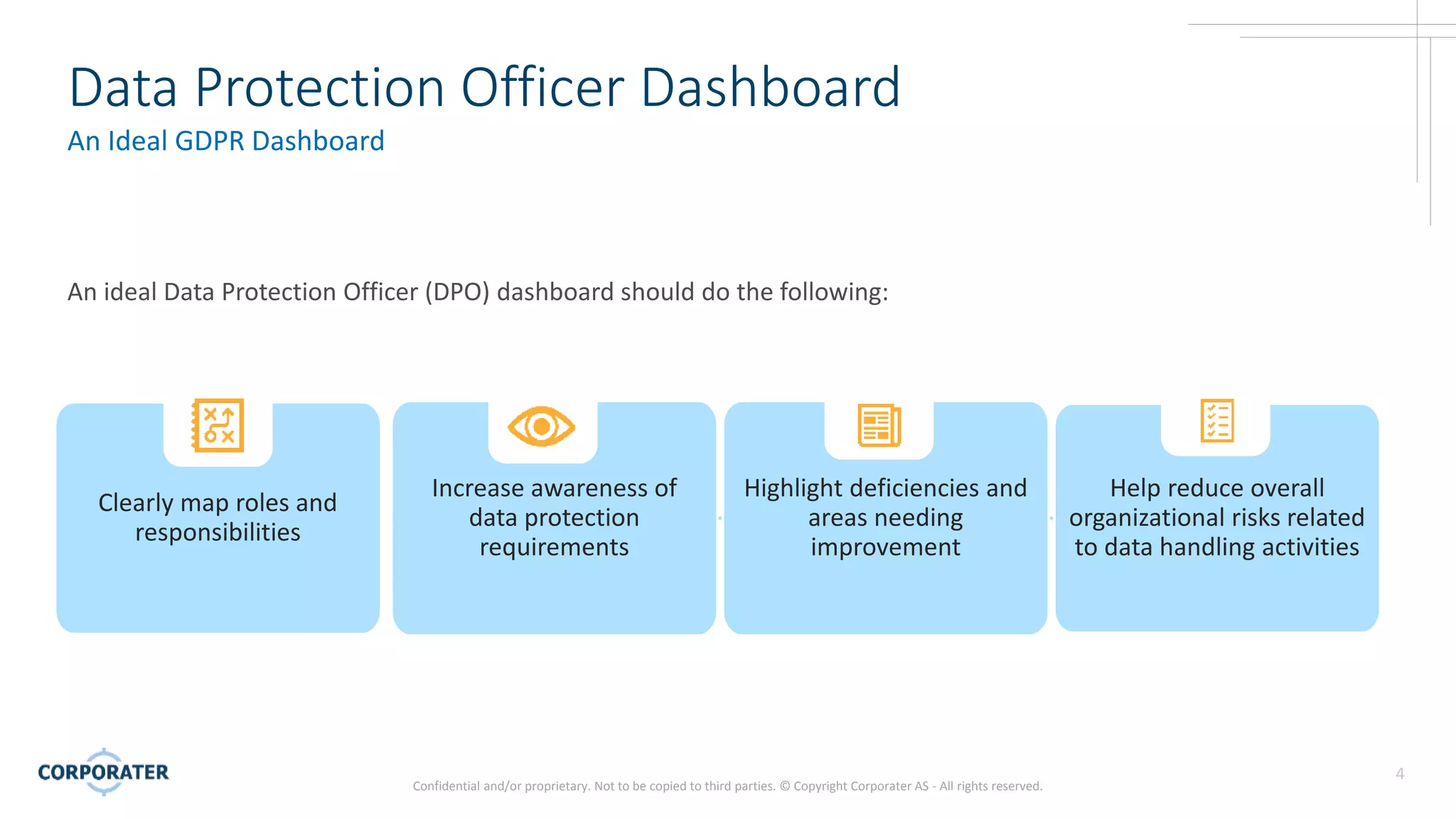 Data Protection Officer Dashboard

An Ideal GDPR Dashboard

An ideal Data Protection Officer (DPO) dashboard should do the following:

Clearly map roles and responsibilities

Increase awareness of data protection requirements

Highlight deficiencies and areas needing improvement

Help reduce overall organizational risks related to data handling activities

CORPORATER

Confidential and/or proprietary. Not to be copied to third parties. © Copyright Corporater AS - All rights reserved.

4